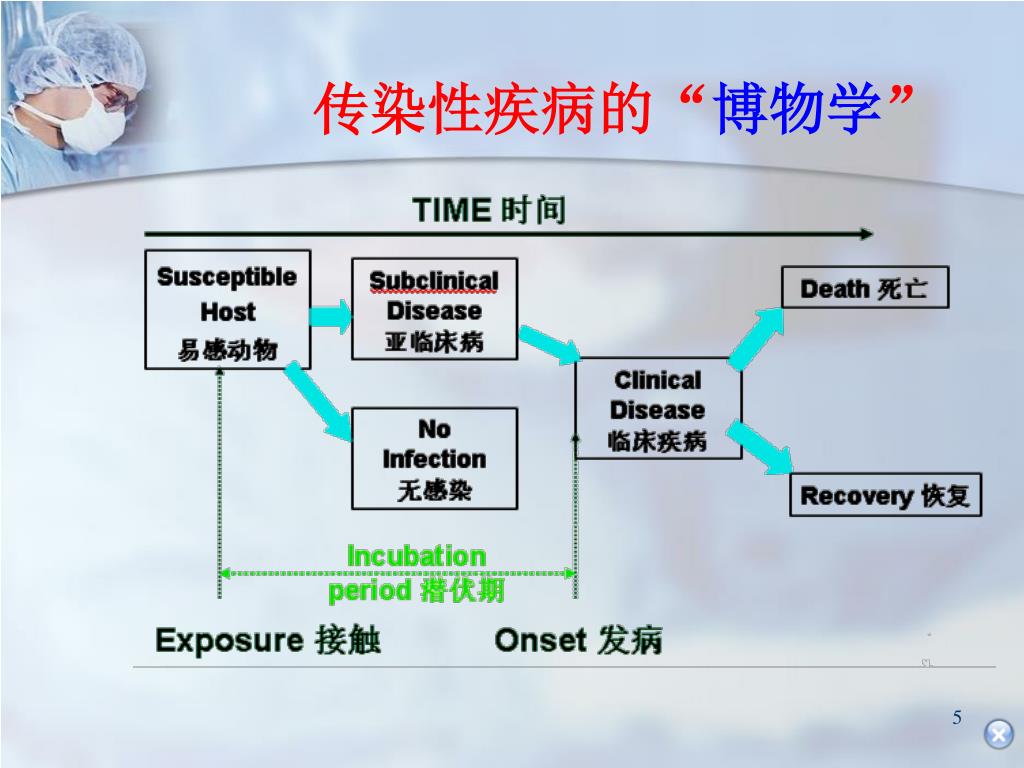 传染性疾病的“博物学”

TIME 时间

Susceptible Host 易感动物

Subclinical Disease 亚临床病

No Infection 无感染

Clinical Disease 临床疾病

Death 死亡

Recovery 恢复

Incubation period 潜伏期

Exposure 接触

Onset 发病

5